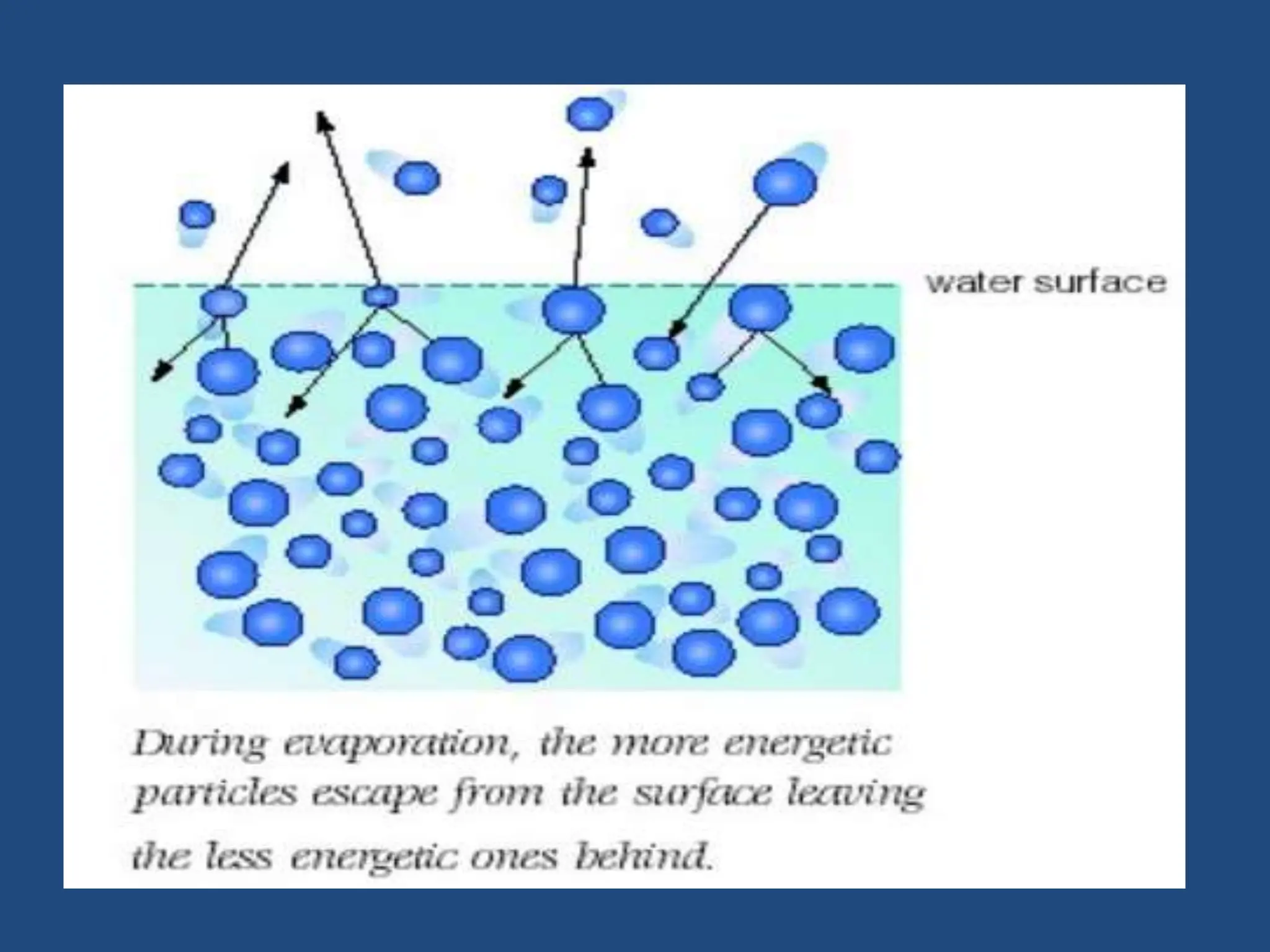 water surface

During evaporation, the more energetic particles escape from the surface leaving the less energetic ones behind.